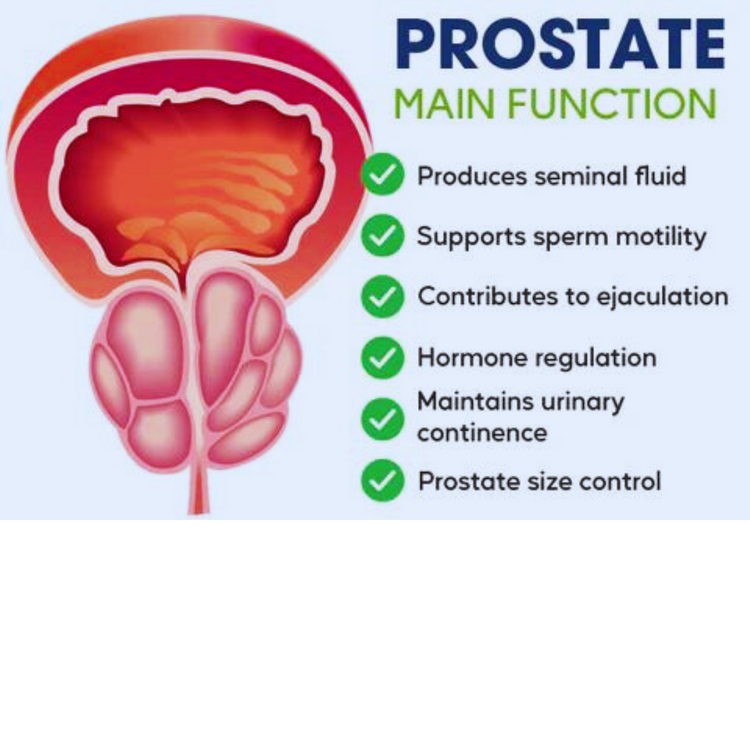 PROSTATE
MAIN FUNCTION

Produces seminal fluid

Supports sperm motility

Contributes to ejaculation

Hormone regulation

Maintains urinary continence

Prostate size control